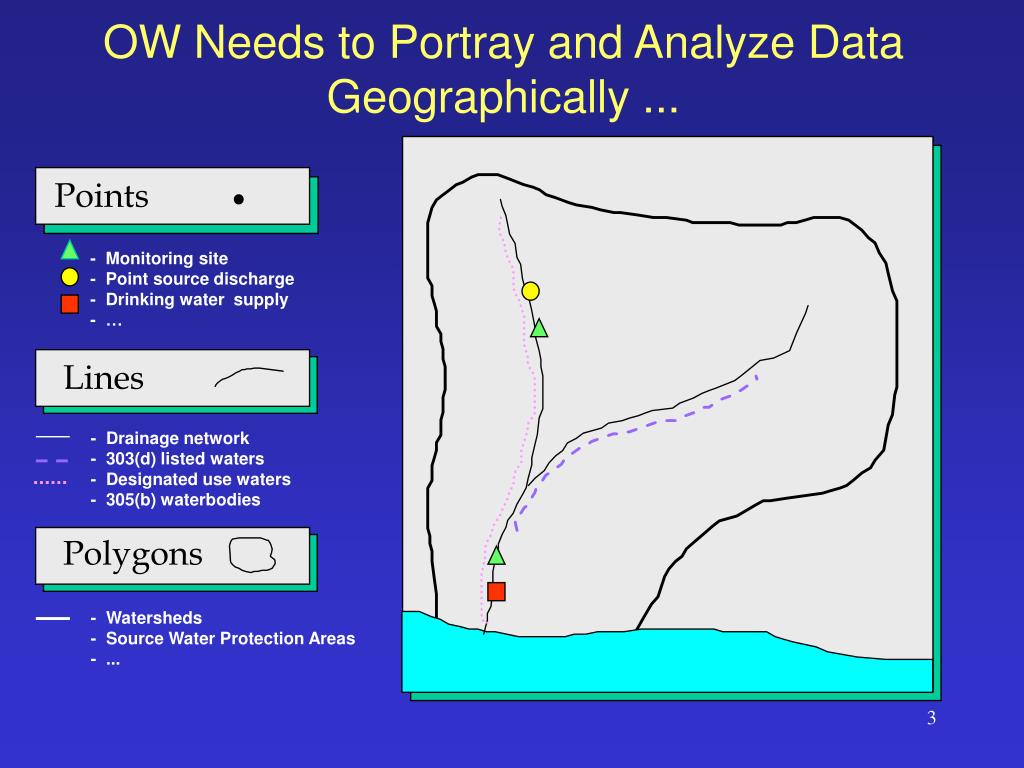 OW Needs to Portray and Analyze Data Geographically ...

Points

- Monitoring site
- Point source discharge
- Drinking water supply
- …

Lines

- Drainage network
- 303(d) listed waters
- Designated use waters
- 305(b) waterbodies

Polygons

- Watersheds
- Source Water Protection Areas
- ...

3